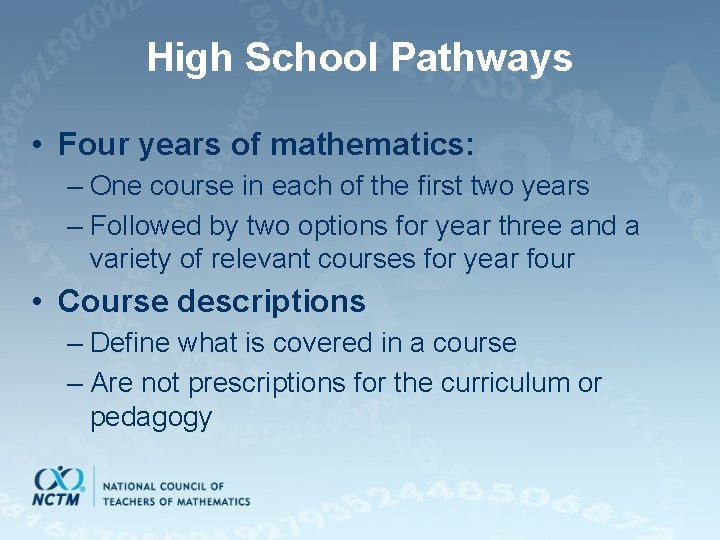 High School Pathways

• Four years of mathematics:

– One course in each of the first two years

– Followed by two options for year three and a variety of relevant courses for year four

• Course descriptions

– Define what is covered in a course

– Are not prescriptions for the curriculum or pedagogy

NCTM NATIONAL COUNCIL OF TEACHERS OF MATHEMATICS